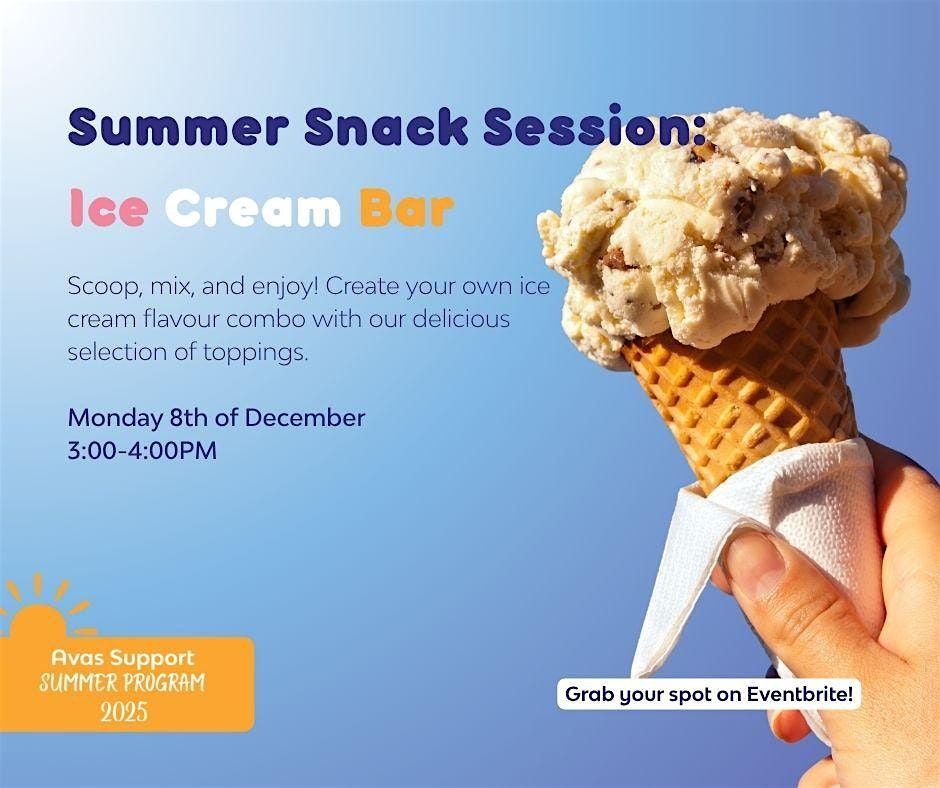 Summer Snack Session:

Ice Cream Bar

Scoop, mix, and enjoy! Create your own ice cream flavour combo with our delicious selection of toppings.

Monday 8th of December
3:00-4:00PM

Avas Support
SUMMER PROGRAM
2025

Grab your spot on Eventbrite!